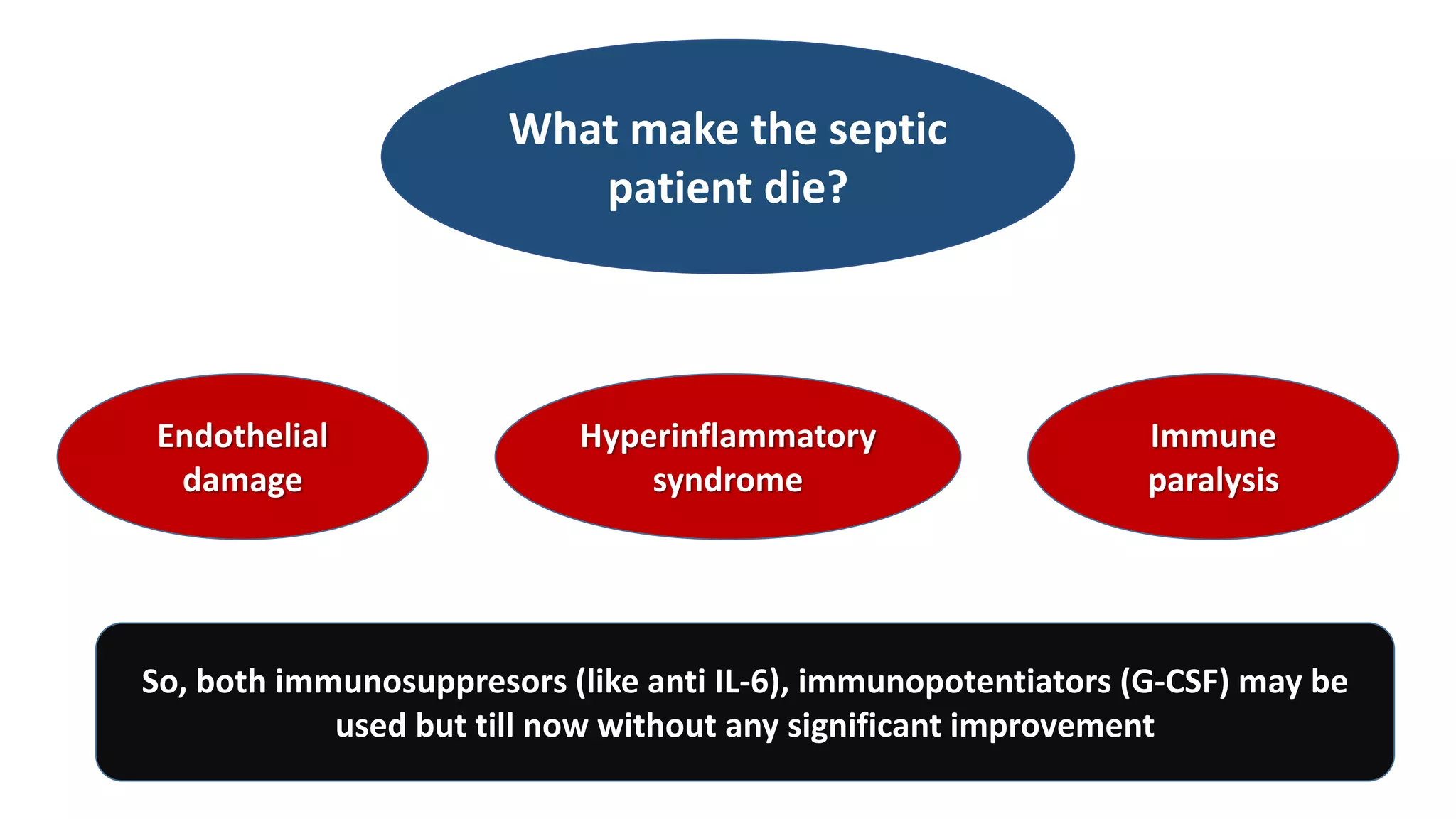 What make the septic patient die?

Endothelial damage

Hyperinflammatory syndrome

Immune paralysis

So, both immunosuppresors (like anti IL-6), immunopotentiators (G-CSF) may be used but till now without any significant improvement